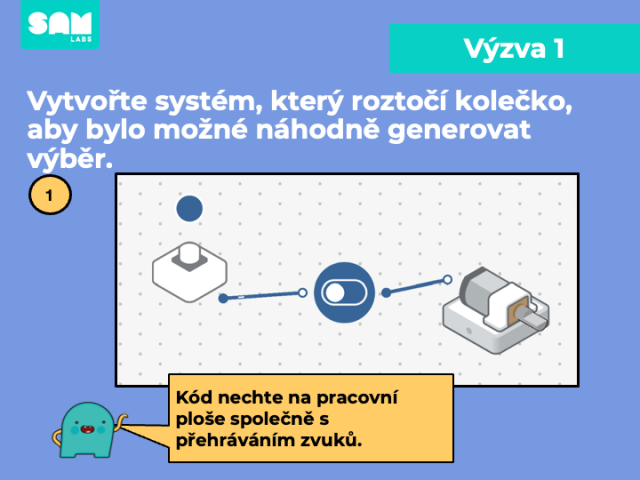 SAM LABS

Výzva 1

Vytvořte systém, který roztočí kolečko, aby bylo možné náhodně generovat výběr.

1

Kód nechte na pracovní ploše společně s přehráváním zvuků.